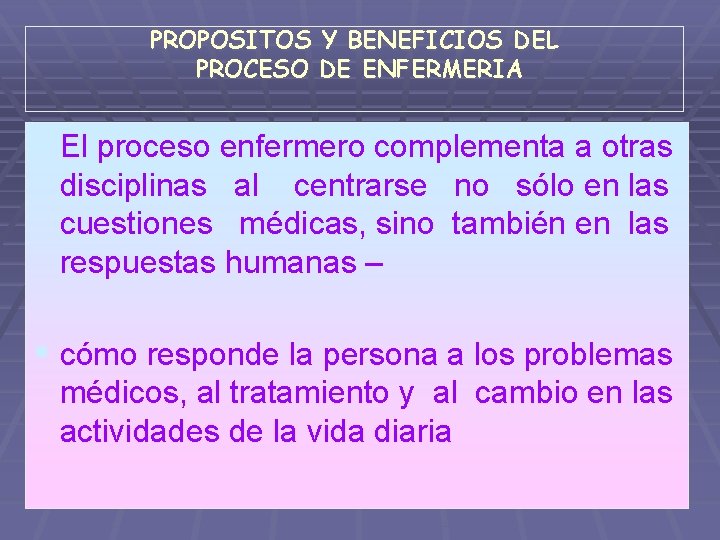 PROPOSITOS Y BENEFICIOS DEL PROCESO DE ENFERMERIA

El proceso enfermero complementa a otras disciplinas al centrarse no sólo en las cuestiones médicas, sino también en las respuestas humanas –

cómo responde la persona a los problemas médicos, al tratamiento y al cambio en las actividades de la vida diaria